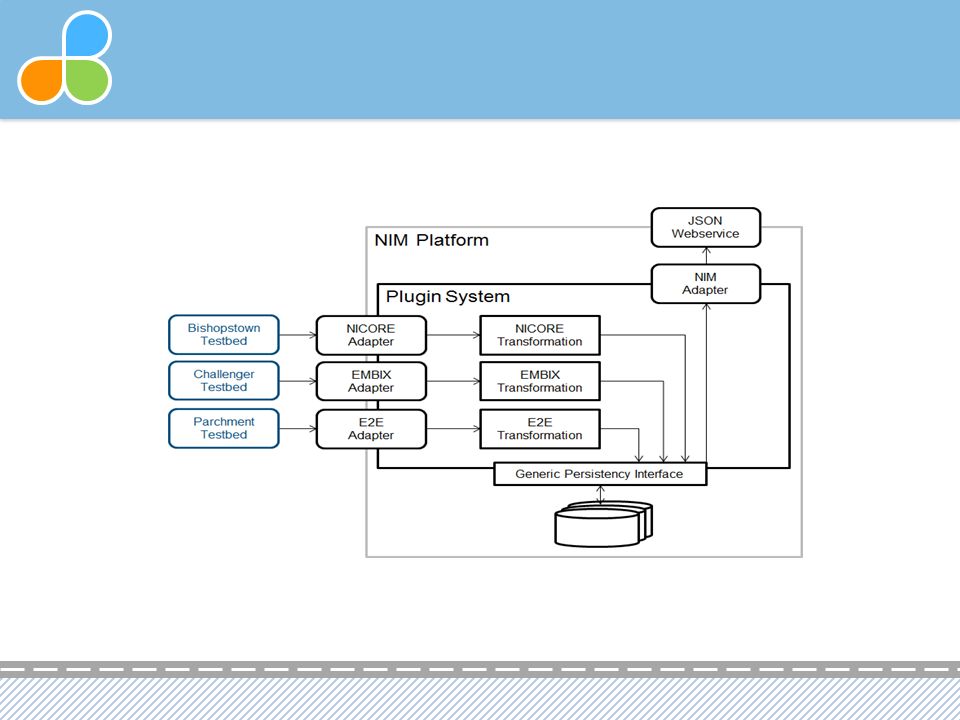 JSON Webservice

NIM Platform

NIM Adapter

Plugin System

Bishopstown Testbed

NICORE Adapter

NICORE Transformation

Challenger Testbed

EMBIX Adapter

EMBIX Transformation

Parchment Testbed

E2E Adapter

E2E Transformation

Generic Persistency Interface